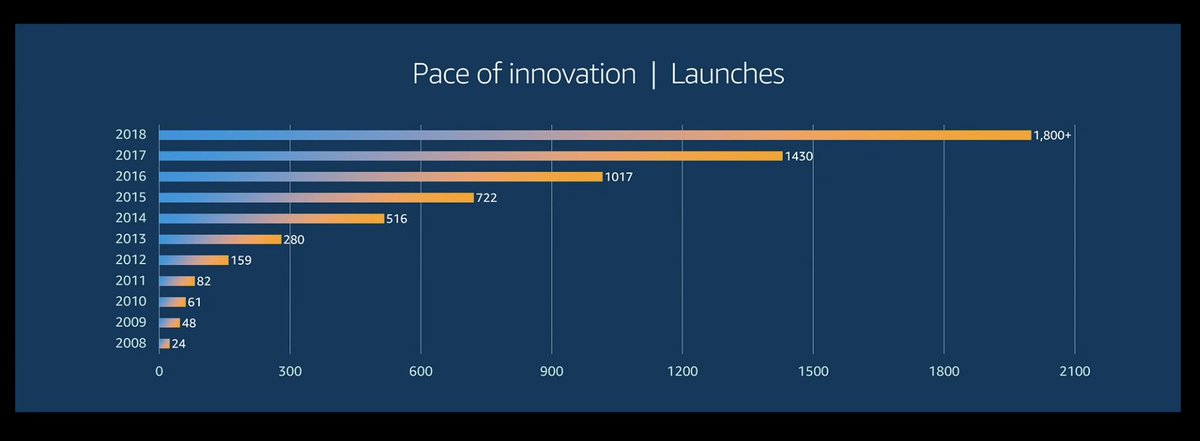 Pace of innovation | Launches

2018 1,800+
2017 1430
2016 1017
2015 722
2014 516
2013 280
2012 159
2011 82
2010 61
2009 48
2008 24

0 300 600 900 1200 1500 1800 2100